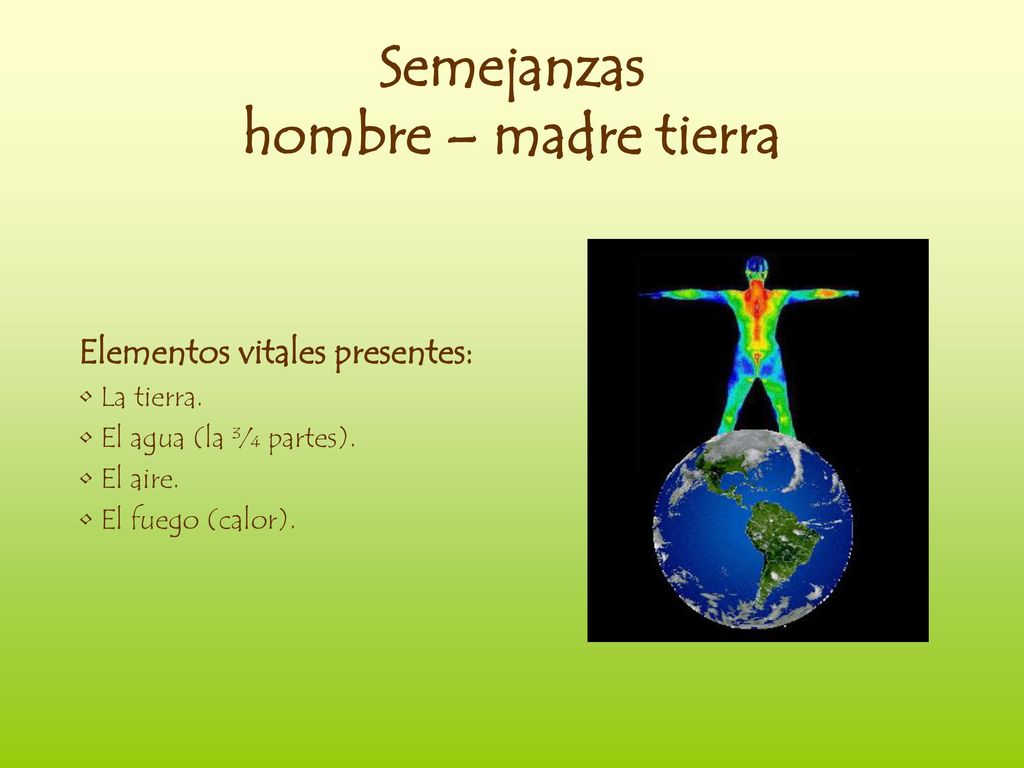 Semejanzas
hombre – madre tierra

Elementos vitales presentes:
• La tierra.
• El agua (la ¾ partes).
• El aire.
• El fuego (calor).